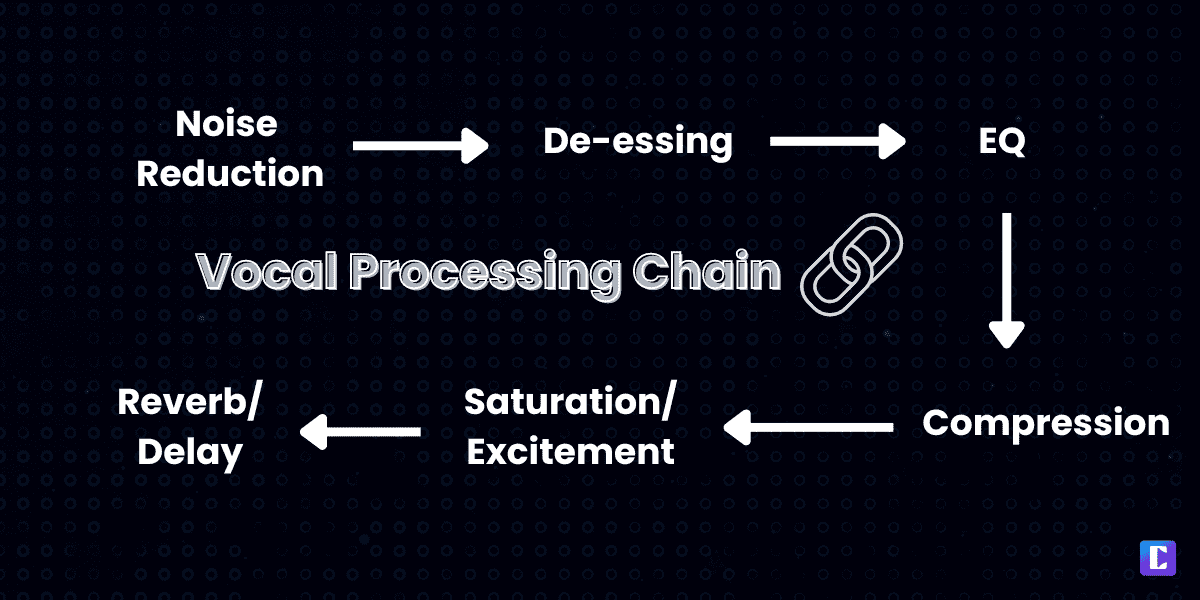 Noise Reduction

De-essing

EQ

Vocal Processing Chain

Compression

Saturation/ Excitement

Reverb/ Delay

C